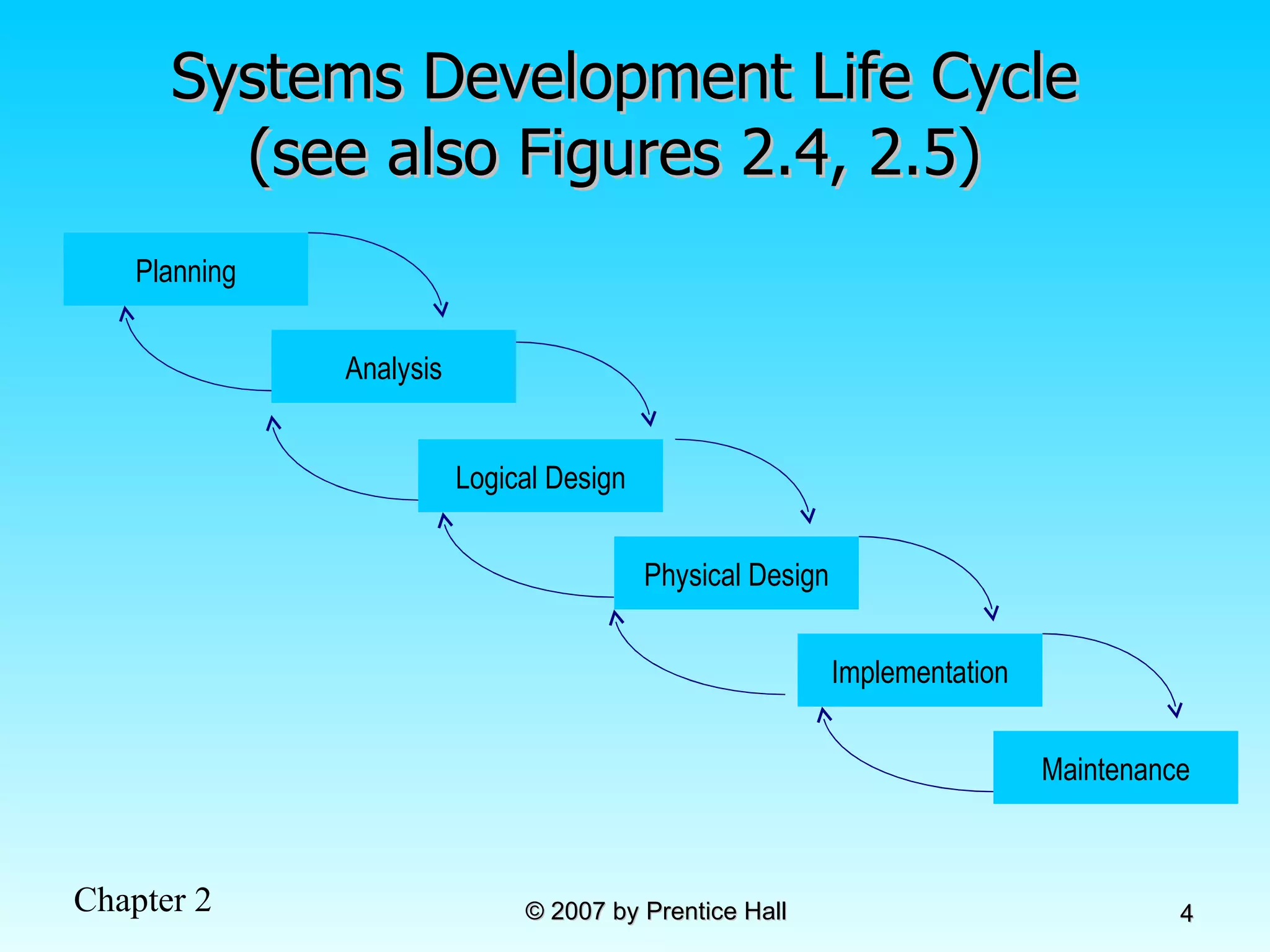 Systems Development Life Cycle (see also Figures 2.4, 2.5)

Planning

Analysis

Logical Design

Physical Design

Implementation

Maintenance

Chapter 2

© 2007 by Prentice Hall

4